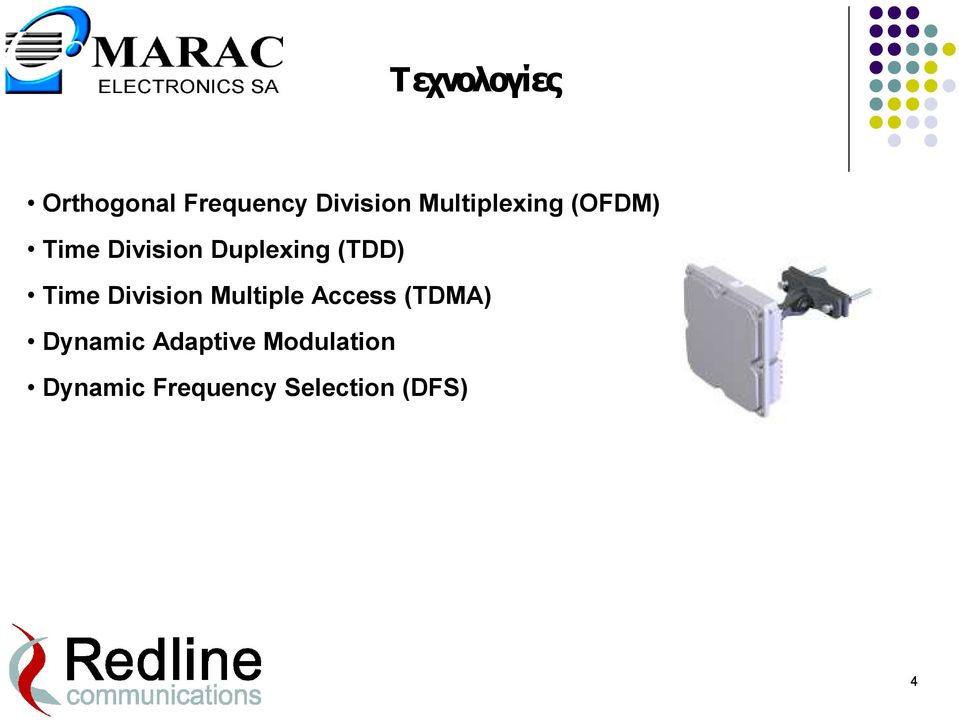 MARAC
ELECTRONICS SA

Τεχνολογίες

• Orthogonal Frequency Division Multiplexing (OFDM)
• Time Division Duplexing (TDD)
• Time Division Multiple Access (TDMA)
• Dynamic Adaptive Modulation
• Dynamic Frequency Selection (DFS)

Redline
communications

4